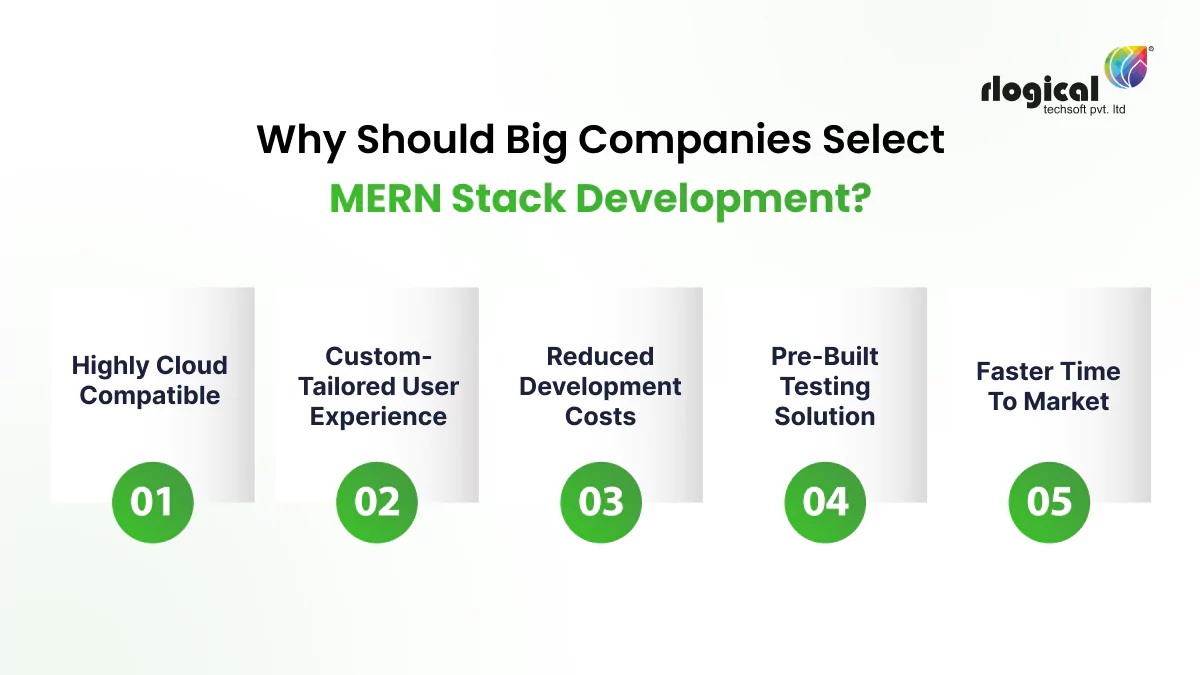 rlogical
techsoft pvt. ltd

Why Should Big Companies Select MERN Stack Development?

Highly Cloud Compatible

01

Custom-Tailored User Experience

02

Reduced Development Costs

03

Pre-Built Testing Solution

04

Faster Time To Market

05